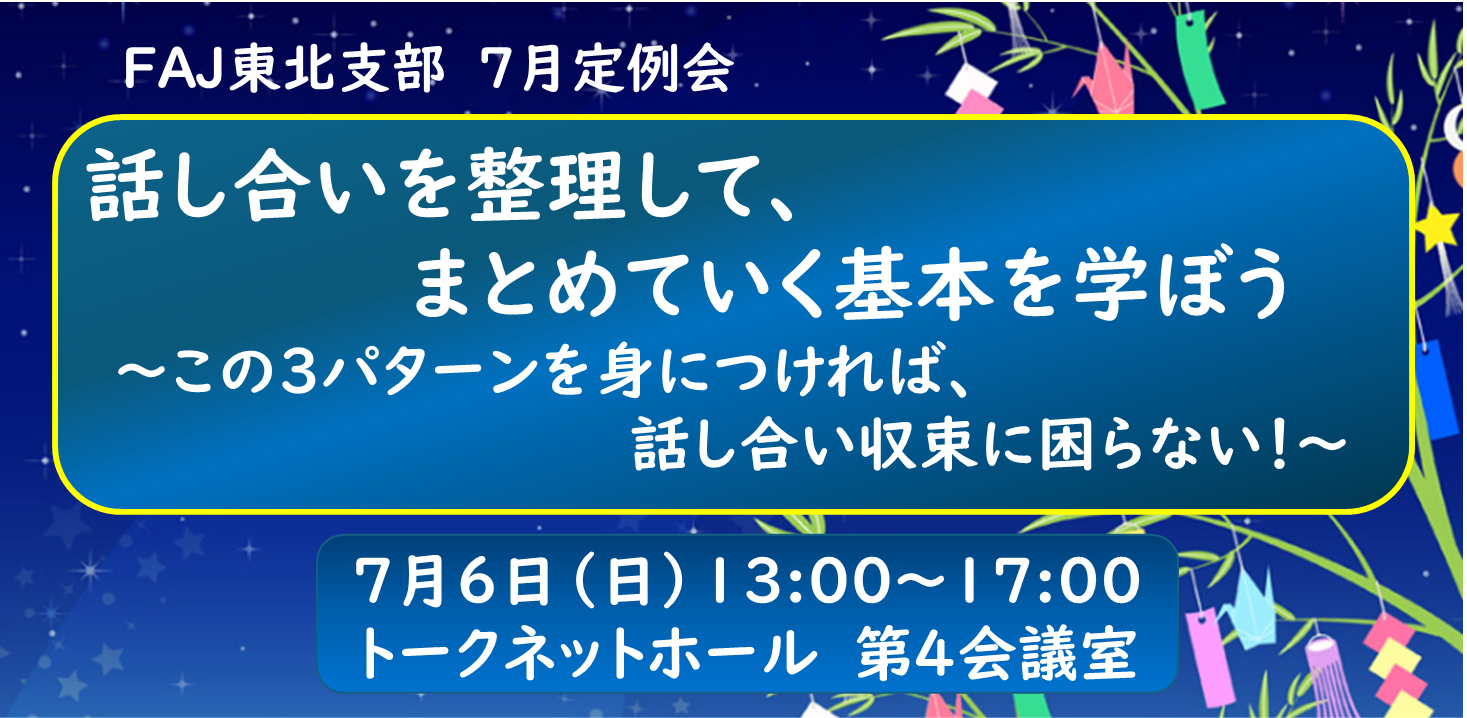 FAJ東北支部 7月定例会

話し合いを整理して、
まとめていく基本を学ぼう
～この3パターンを身につければ、
話し合い収束に困らない！～

7月6日（日）13:00～17:00
トークネットホール 第4会議室